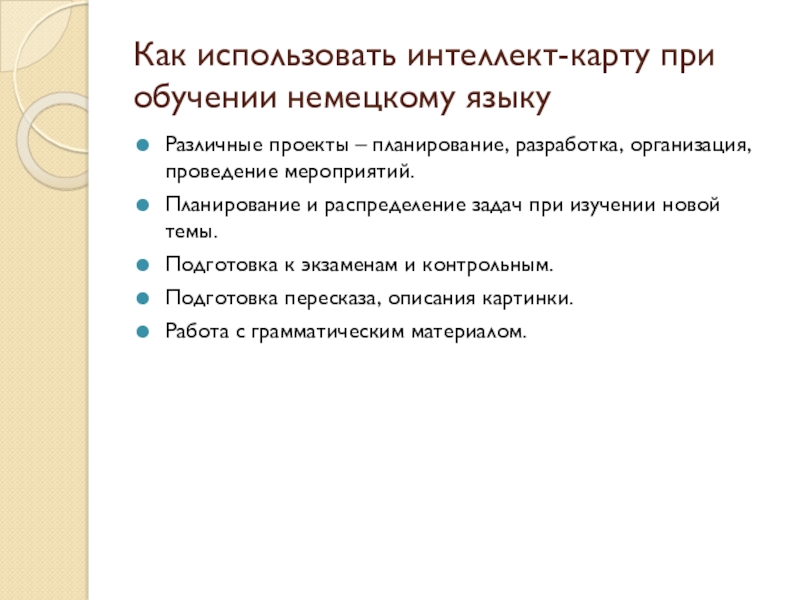 Как использовать интеллект-карту при обучении немецкому языку

Различные проекты – планирование, разработка, организация, проведение мероприятий.

Планирование и распределение задач при изучении новой темы.

Подготовка к экзаменам и контрольным.

Подготовка пересказа, описания картинки.

Работа с грамматическим материалом.